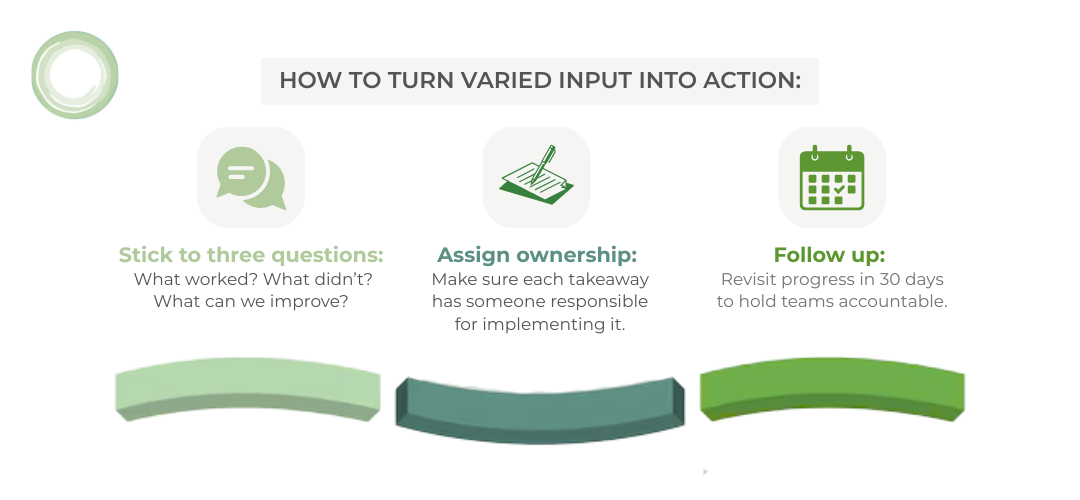 HOW TO TURN VARIED INPUT INTO ACTION:

Stick to three questions:
What worked? What didn't? What can we improve?

Assign ownership:
Make sure each takeaway has someone responsible for implementing it.

Follow up:
Revisit progress in 30 days to hold teams accountable.